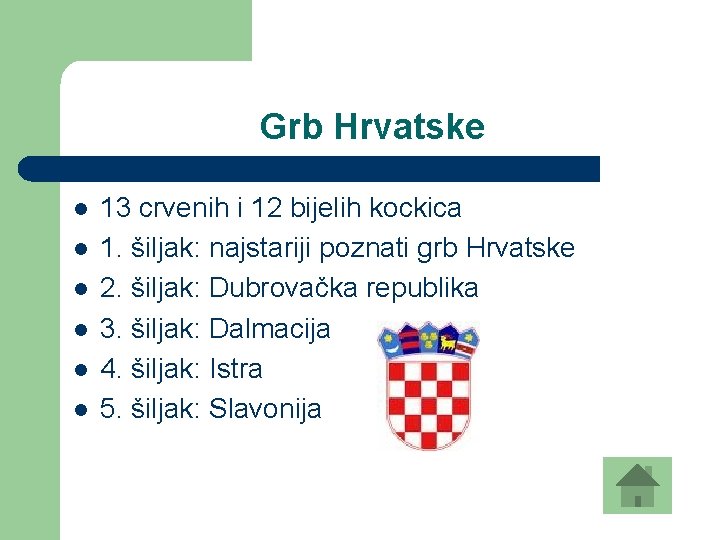 Grb Hrvatske

- 13 crvenih i 12 bijelih kockica
- 1. šiljak: najstariji poznati grb Hrvatske
- 2. šiljak: Dubrovačka republika
- 3. šiljak: Dalmacija
- 4. šiljak: Istra
- 5. šiljak: Slavonija